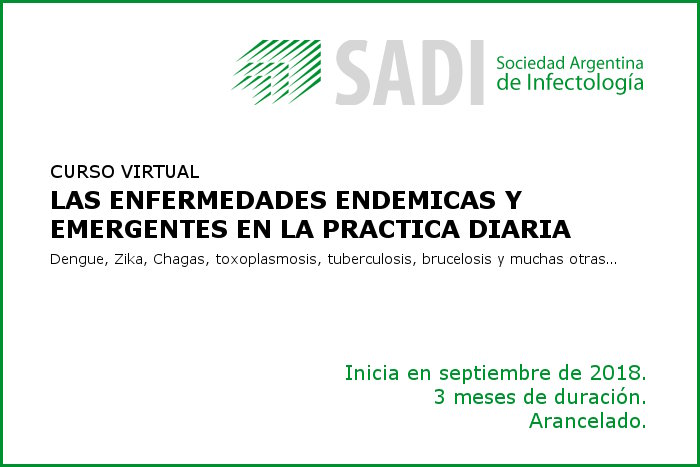 SADI Sociedad Argentina de Infectología

CURSO VIRTUAL
LAS ENFERMEDADES ENDEMICAS Y EMERGENTES EN LA PRACTICA DIARIA
Dengue, Zika, Chagas, toxoplasmosis, tuberculosis, brucelosis y muchas otras...

Inicia en septiembre de 2018.
3 meses de duración.
Arancelado.